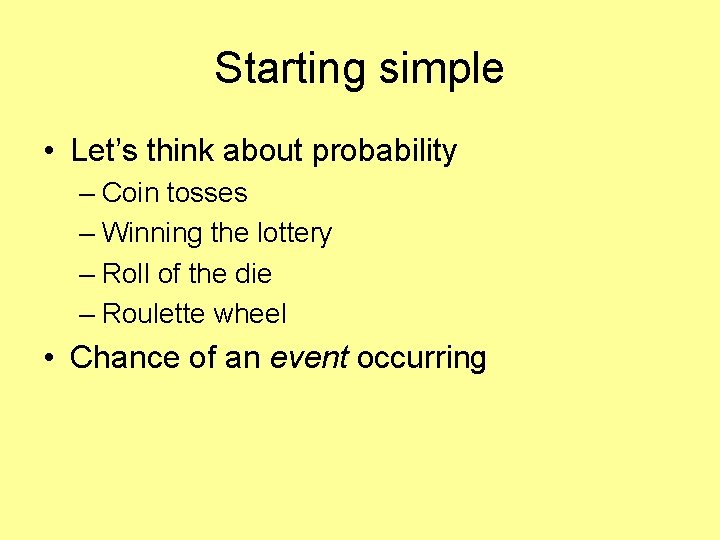 Starting simple

• Let’s think about probability
– Coin tosses
– Winning the lottery
– Roll of the die
– Roulette wheel
• Chance of an event occurring